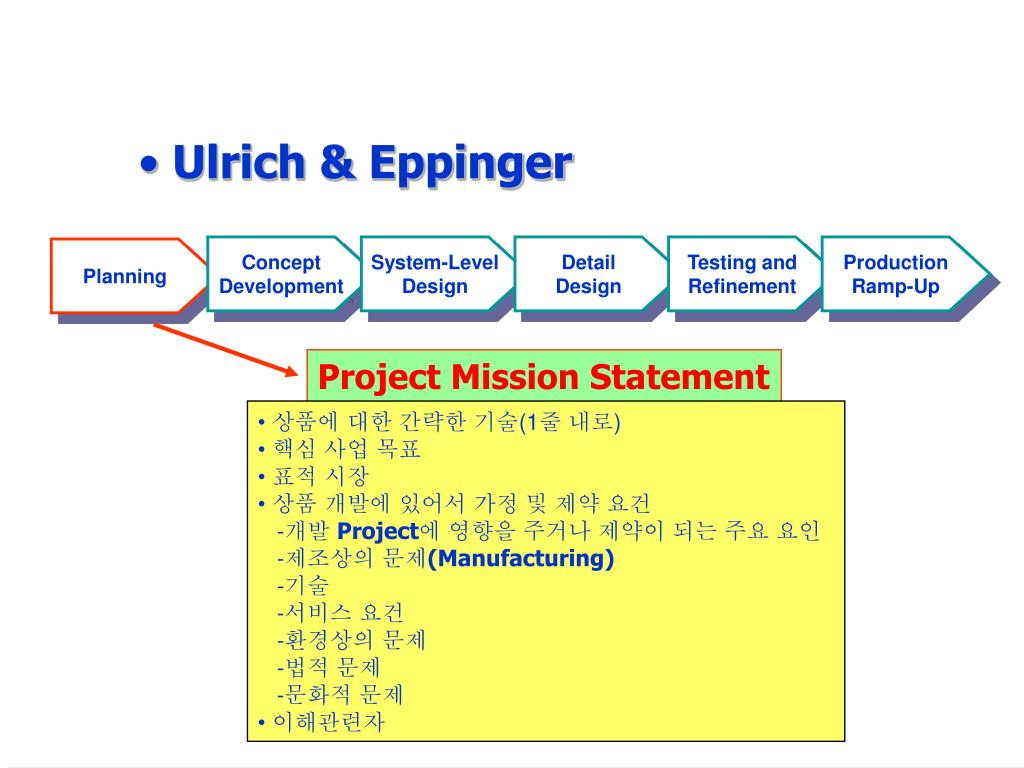 • Ulrich & Eppinger

Planning

Concept Development

System-Level Design

Detail Design

Testing and Refinement

Production Ramp-Up

Project Mission Statement

• 상품에 대한 간략한 기술(1줄 내로)
• 핵심 사업 목표
• 표적 시장
• 상품 개발에 있어서 가정 및 제약 요건
-개발 Project에 영향을 주거나 제약이 되는 주요 요인
-제조상의 문제(Manufacturing)
-기술
-서비스 요건
-환경상의 문제
-법적 문제
-문화적 문제
• 이해관련자